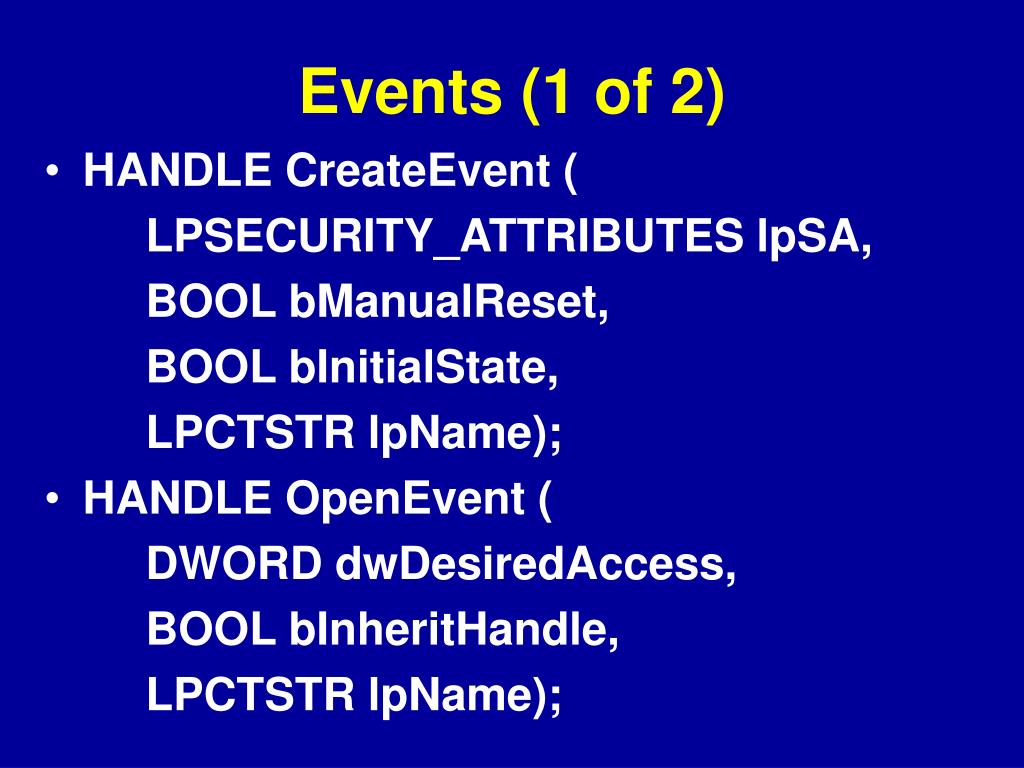 Events (1 of 2)

• HANDLE CreateEvent (
LPSECURITY_ATTRIBUTES lpSA,
BOOL bManualReset,
BOOL bInitialState,
LPCTSTR lpName);

• HANDLE OpenEvent (
DWORD dwDesiredAccess,
BOOL bInheritHandle,
LPCTSTR lpName);